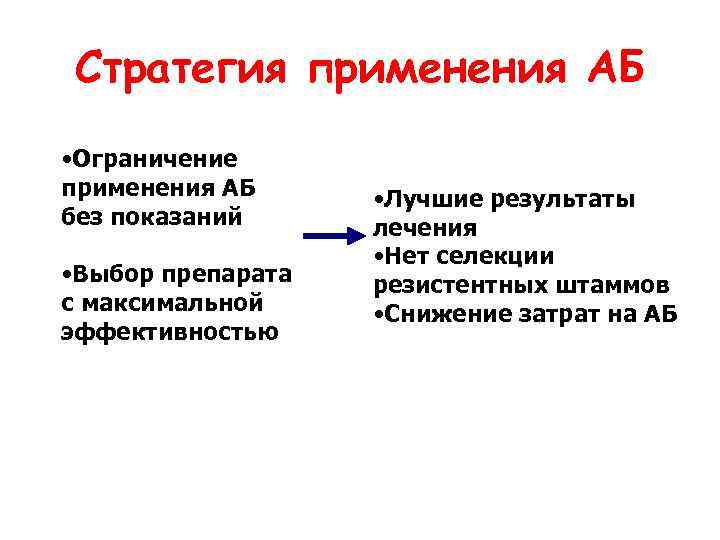 Стратегия применения АБ

•Ограничение применения АБ без показаний

•Выбор препарата с максимальной эффективностью

•Лучшие результаты лечения
•Нет селекции резистентных штаммов
•Снижение затрат на АБ